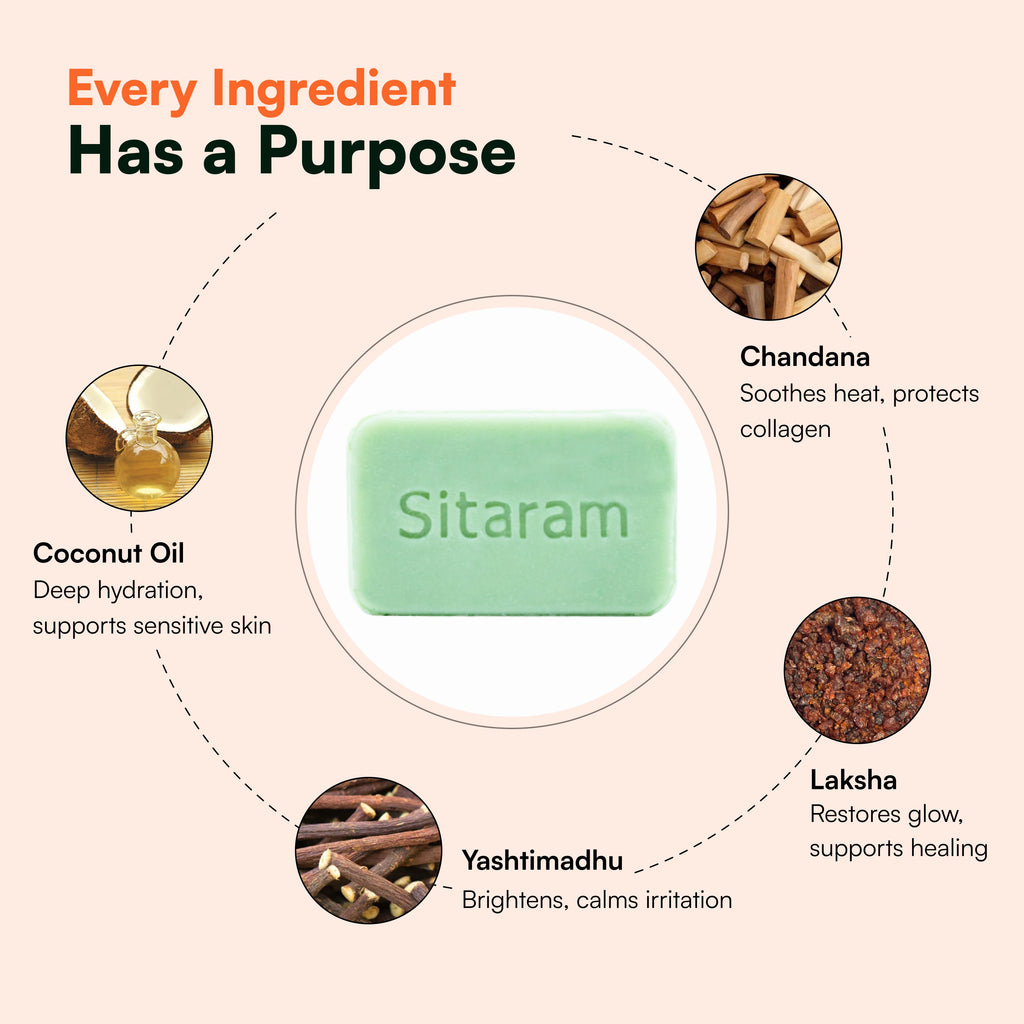 Every Ingredient
Has a Purpose

Chandana
Soothes heat, protects collagen

Sitaram

Coconut Oil
Deep hydration, supports sensitive skin

Laksha
Restores glow, supports healing

Yashtimadhu
Brightens, calms irritation